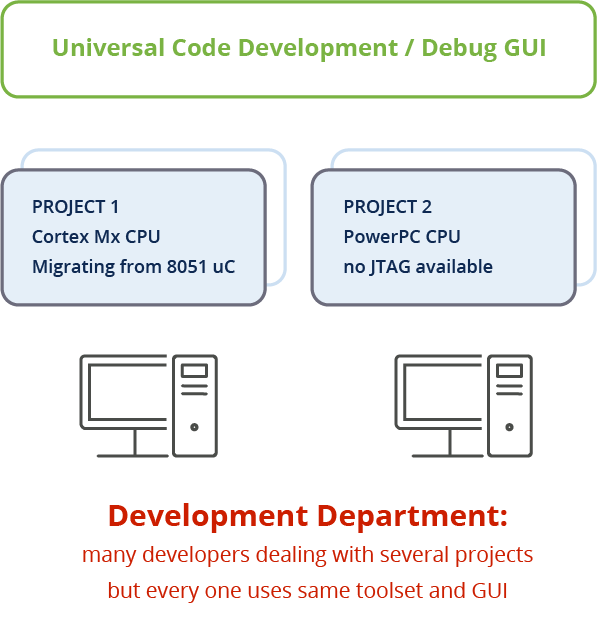 Universal Code Development / Debug GUI

PROJECT 1
Cortex Mx CPU
Migrating from 8051 uC

PROJECT 2
PowerPC CPU
no JTAG available

Development Department:
many developers dealing with several projects but every one uses same toolset and GUI